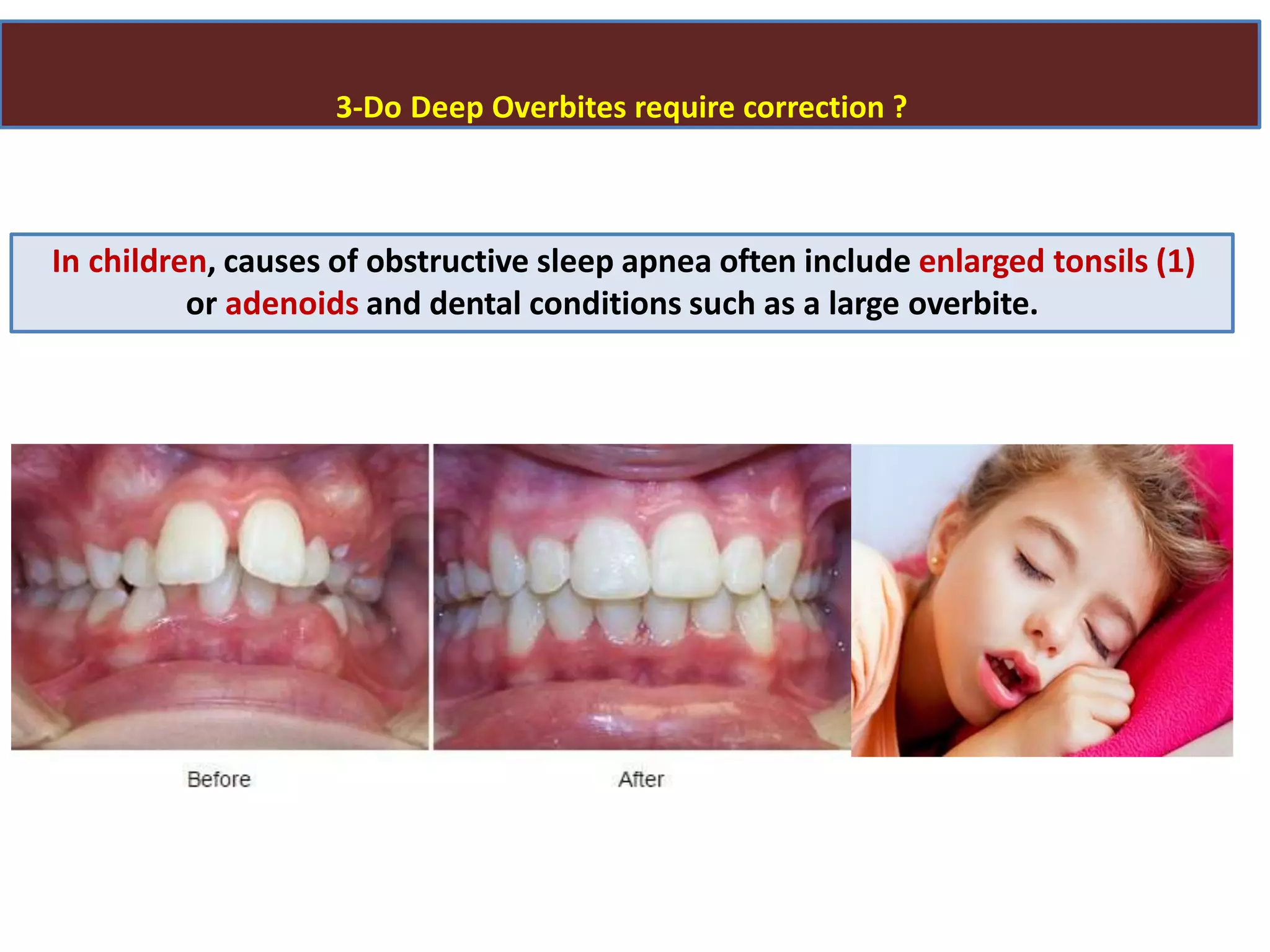 3-Do Deep Overbites require correction ?

In children, causes of obstructive sleep apnea often include enlarged tonsils (1) or adenoids and dental conditions such as a large overbite.

Before

After